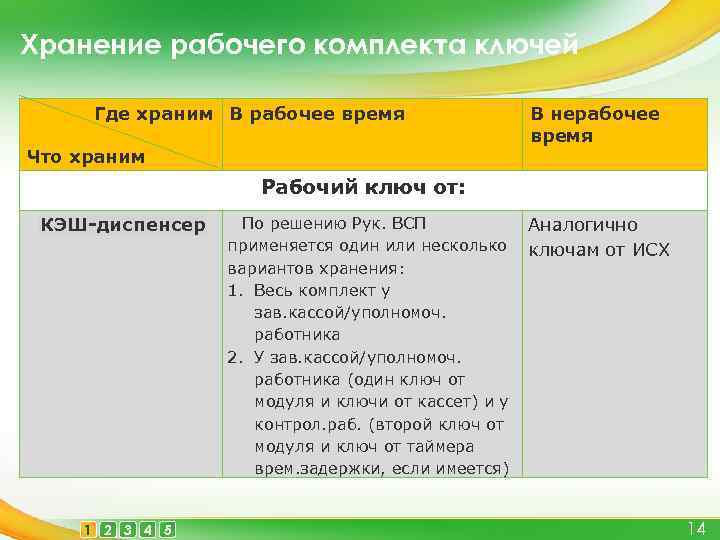 Хранение рабочего комплекта ключей

| Где храним / Что храним | В рабочее время | В нерабочее время |
|---|---|---|
| Рабочий ключ от: | | |
| КЭШ-диспенсер | По решению Рук. ВСП применяется один или несколько вариантов хранения: 1. Весь комплект у зав.кассой/уполномоч. работника 2. У зав.кассой/уполномоч. работника (один ключ от модуля и ключи от кассет) и у контрол.раб. (второй ключ от модуля и ключ от таймера врем.задержки, если имеется) | Аналогично ключам от ИСХ |

1 2 3 4 5

14